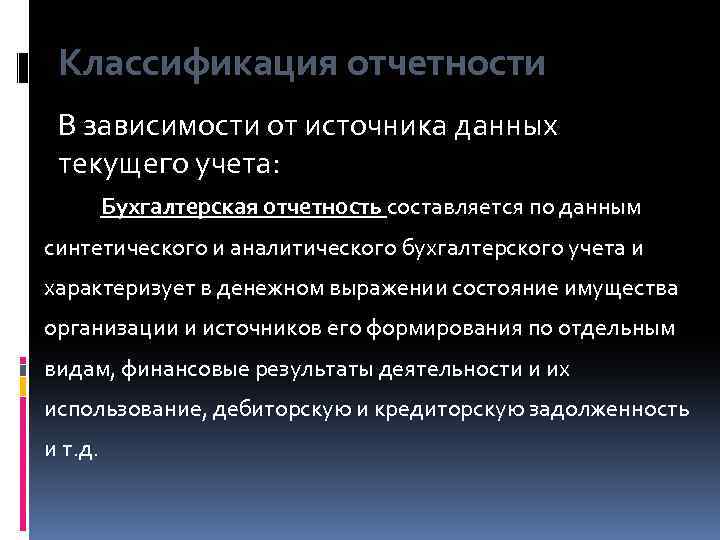 Классификация отчетности

В зависимости от источника данных текущего учета:

Бухгалтерская отчетность составляется по данным синтетического и аналитического бухгалтерского учета и характеризует в денежном выражении состояние имущества организации и источников его формирования по отдельным видам, финансовые результаты деятельности и их использование, дебиторскую и кредиторскую задолженность и т.д.